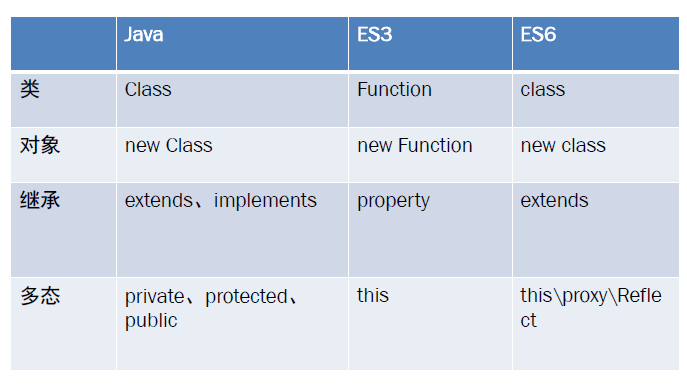 | | Java | ES3 | ES6 |
|---|---|---|---|
| 类 | Class | Function | class |
| 对象 | new Class | new Function | new class |
| 继承 | extends、implements | property | extends |
| 多态 | private、protected、public | this | this\proxy\Reflect |